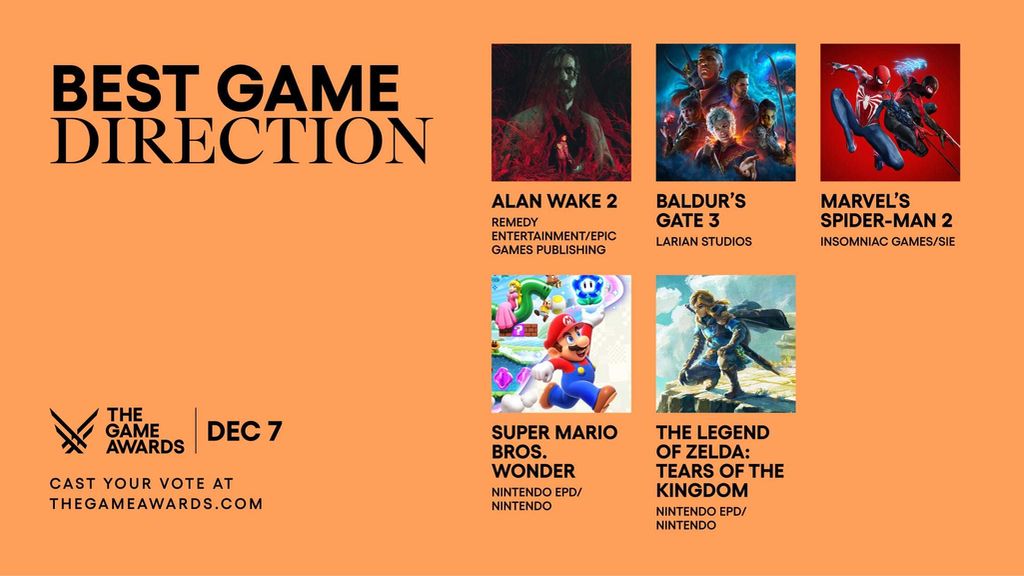 BEST GAME
DIRECTION

ALAN WAKE 2
REMEDY ENTERTAINMENT/EPIC GAMES PUBLISHING

BALDUR'S GATE 3
LARIAN STUDIOS

MARVEL'S SPIDER-MAN 2
INSOMNIAC GAMES/SIE

SUPER MARIO BROS. WONDER
NINTENDO EPD/ NINTENDO

THE LEGEND OF ZELDA: TEARS OF THE KINGDOM
NINTENDO EPD/ NINTENDO

THE GAME AWARDS | DEC 7

CAST YOUR VOTE AT
THEGAMEAWARDS.COM